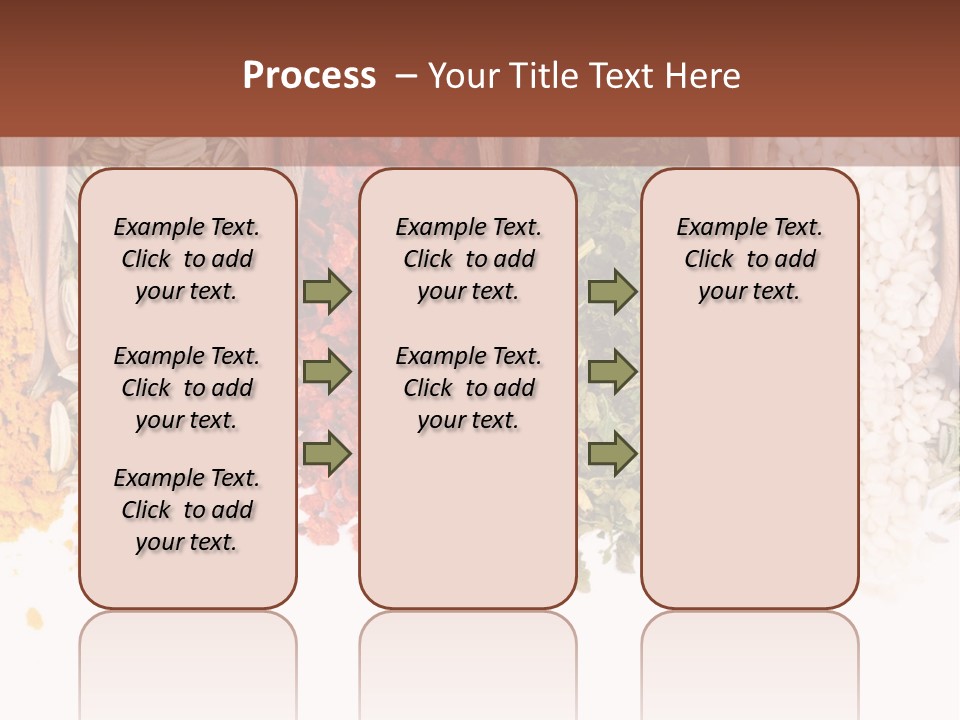 Process – Your Title Text Here

Example Text. Click to add your text.

Example Text. Click to add your text.

Example Text. Click to add your text.

Example Text. Click to add your text.

Example Text. Click to add your text.

Example Text. Click to add your text.